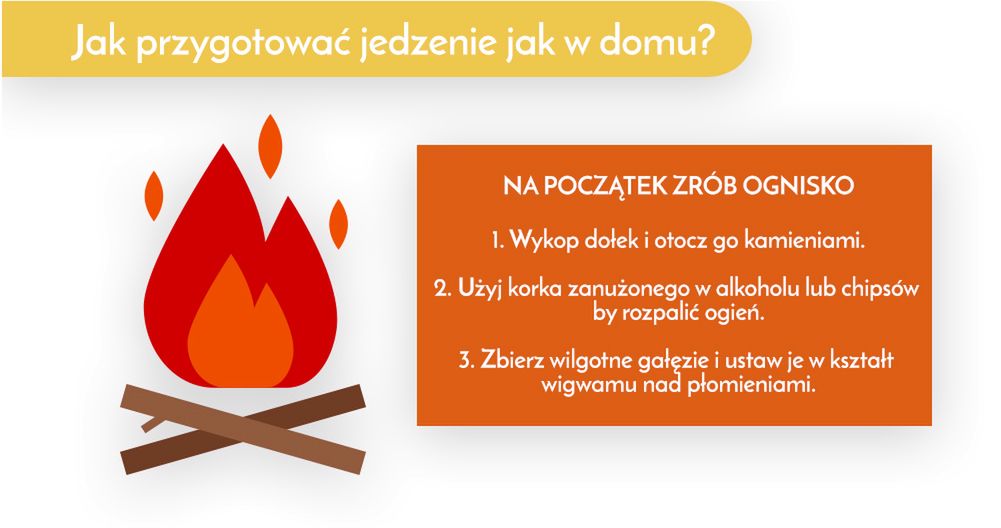 Jak przygotować jedzenie jak w domu?

NA POCZĄTEK ZRÓB OGNISKO

1. Wykop dołek i otocz go kamieniami.

2. Użyj korka zanużonego w alkoholu lub chipsów by rozpalić ogień.

3. Zbierz wilgotne gałęzie i ustaw je w kształt wigwamu nad płomieniami.